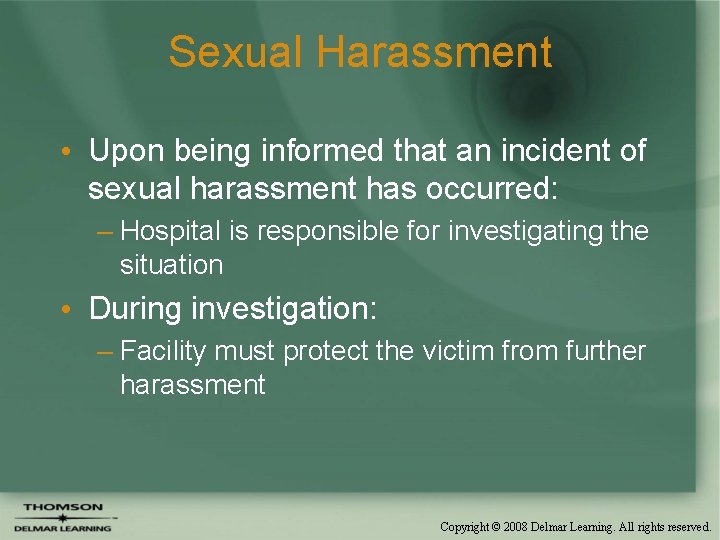 Sexual Harassment

• Upon being informed that an incident of sexual harassment has occurred:

– Hospital is responsible for investigating the situation

• During investigation:

– Facility must protect the victim from further harassment

THOMSON
DELMAR LEARNING

Copyright © 2008 Delmar Learning. All rights reserved.